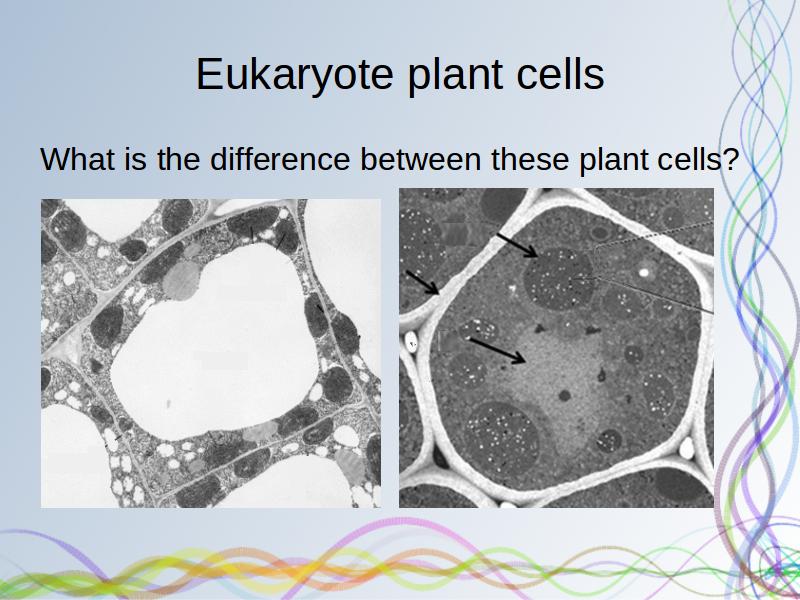 Eukaryote plant cells

What is the difference between these plant cells?